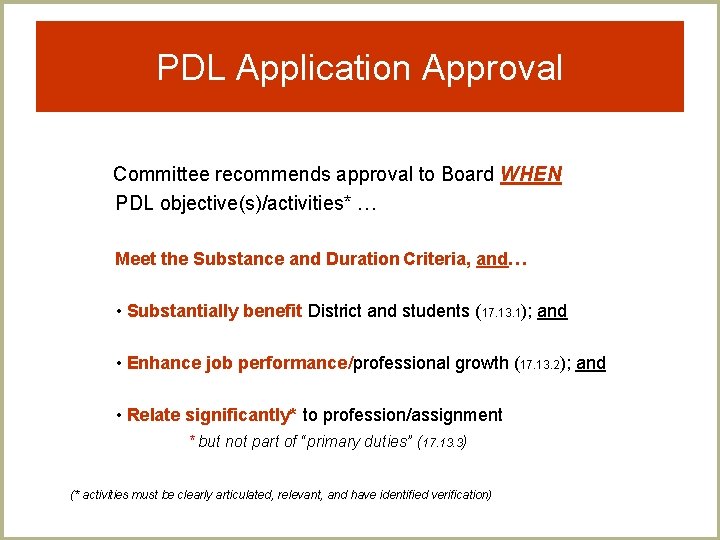 PDL Application Approval

Committee recommends approval to Board WHEN PDL objective(s)/activities* …

Meet the Substance and Duration Criteria, and…

• Substantially benefit District and students (17.13.1); and

• Enhance job performance/professional growth (17.13.2); and

• Relate significantly* to profession/assignment

* but not part of "primary duties" (17.13.3)

(* activities must be clearly articulated, relevant, and have identified verification)